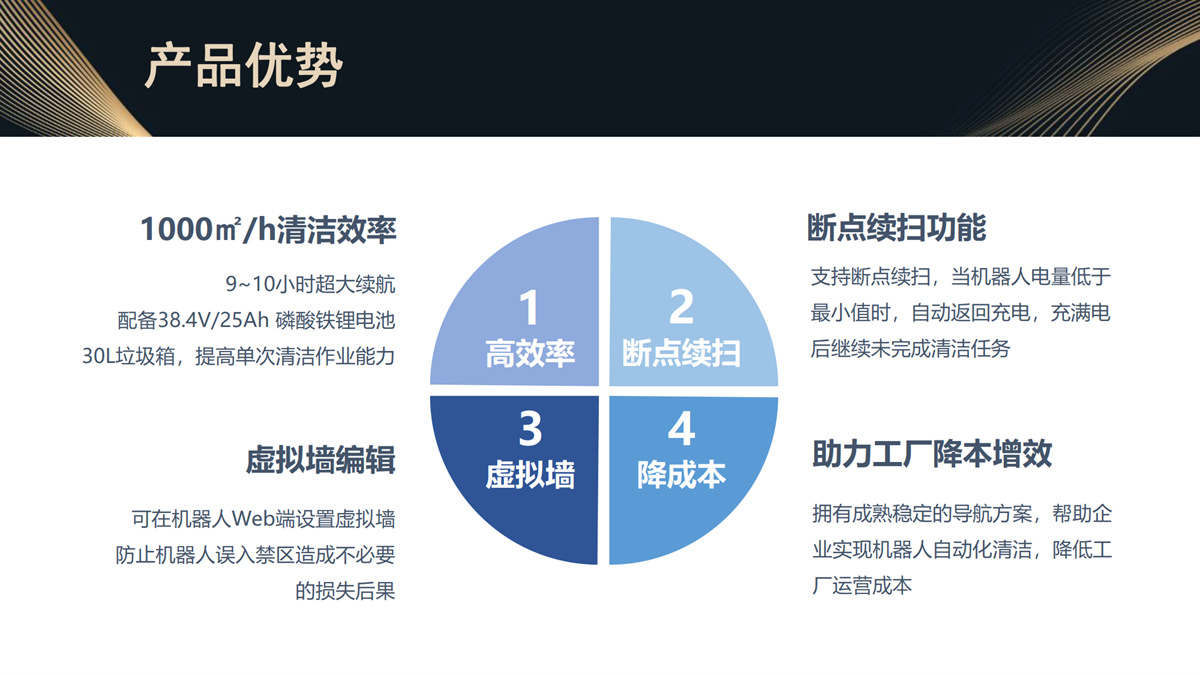 产品优势

1000㎡/h清洁效率

9~10小时超大续航
配备38.4V/25Ah 磷酸铁锂电池
30L垃圾箱，提高单次清洁作业能力

虚拟墙编辑

可在机器人Web端设置虚拟墙
防止机器人误入禁区造成不必要的损失后果

1
高效率

2
断点续扫

3
虚拟墙

4
降成本

断点续扫功能

支持断点续扫，当机器人电量低于最小值时，自动返回充电，充满电后继续未完成清洁任务

助力工厂降本增效

拥有成熟稳定的导航方案，帮助企业实现机器人自动化清洁，降低工厂运营成本